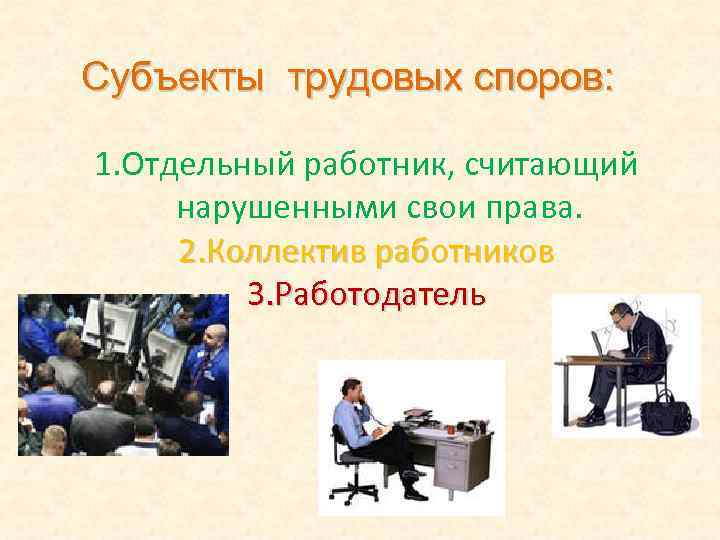 Субъекты трудовых споров:

1.Отдельный работник, считающий нарушенными свои права.

2.Коллектив работников

3.Работодатель